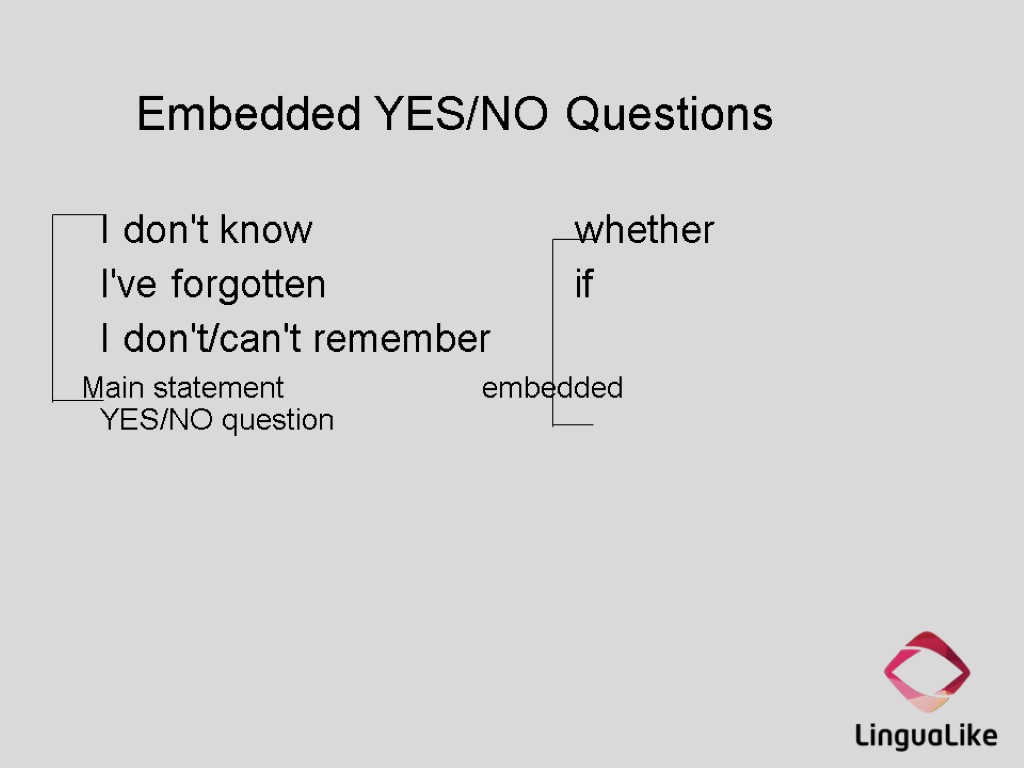 Embedded YES/NO Questions

I don't know whether
I've forgotten if
I don't/can't remember

Main statement embedded YES/NO question

LinguaLike